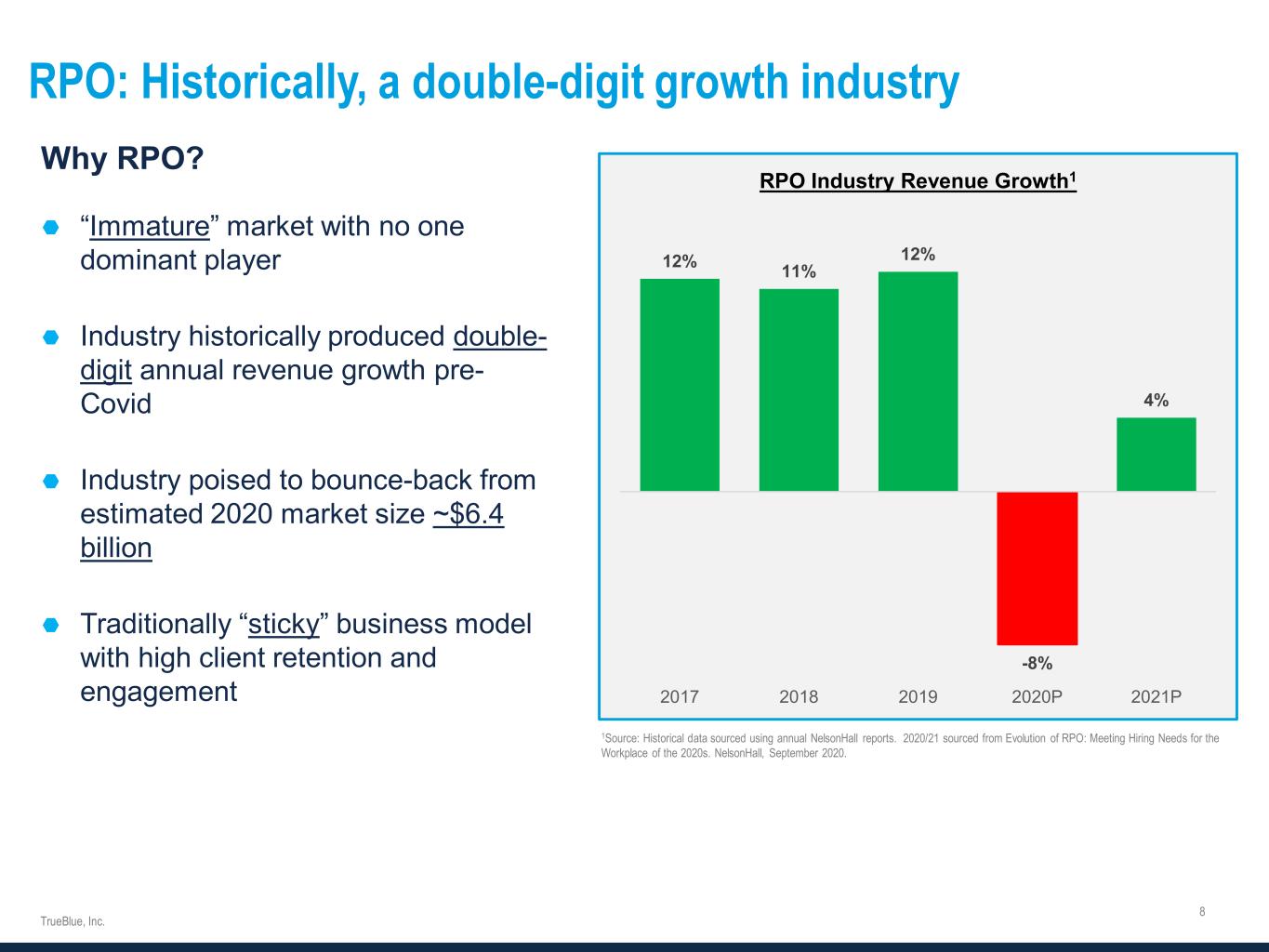 RPO: Historically, a double-digit growth industry

Why RPO?

“Immature” market with no one dominant player

Industry historically produced double-digit annual revenue growth pre-Covid

Industry poised to bounce-back from estimated 2020 market size ~$6.4 billion

Traditionally “sticky” business model with high client retention and engagement

RPO Industry Revenue Growth$^1$

12%
11%
12%
-8%
4%

2017
2018
2019
2020P
2021P

$^1$Source: Historical data sourced using annual NelsonHall reports. 2020/21 sourced from Evolution of RPO: Meeting Hiring Needs for the Workplace of the 2020s. NelsonHall, September 2020.

TrueBlue, Inc.

8